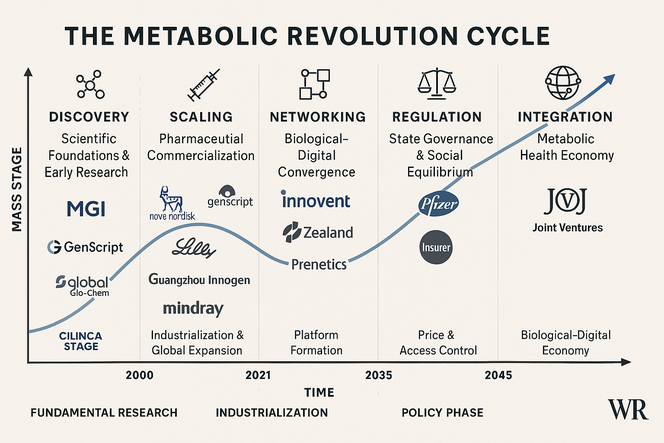 THE METABOLIC REVOLUTION CYCLE

MASS STAGE

DISCOVERY
Scientific Foundations & Early Research

MGI

GenScript

global
Glo-Chem

CILINCA STAGE

SCALING
Pharmaceutial Commercialization

nove nordisk

genscript

Lilly

Guangzhou Innogen

mindray

Industrialization & Global Expansion

NETWORKING
Biological-Digital Convergence

innovent

Zealand

Prenetics

Platform Formation

REGULATION
State Governance & Social Equilibrium

Pfizer

Insurer

Price & Access Control

INTEGRATION
Metabolic Health Economy

JVJ
Joint Ventures

Biological-Digital Economy

2000
2021
2035
2045

TIME

FUNDAMENTAL RESEARCH
INDUSTRIALIZATION
POLICY PHASE

WR